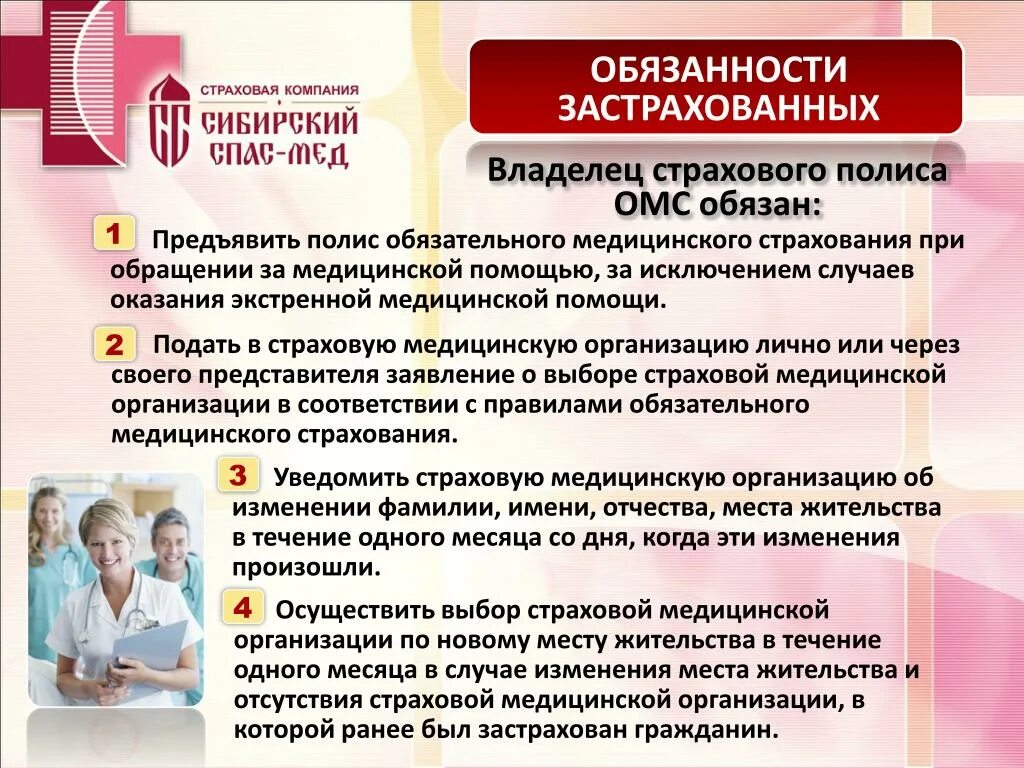 СТРАХОВАЯ КОМПАНИЯ
СИБИРСКИЙ СПАС-МЕД

ОБЯЗАННОСТИ ЗАСТРАХОВАННЫХ

Владелец страхового полиса ОМС обязан:

1 Предъявить полис обязательного медицинского страхования при обращении за медицинской помощью, за исключением случаев оказания экстренной медицинской помощи.

2 Подать в страховую медицинскую организацию лично или через своего представителя заявление о выборе страховой медицинской организации в соответствии с правилами обязательного медицинского страхования.

3 Уведомить страховую медицинскую организацию об изменении фамилии, имени, отчества, места жительства в течение одного месяца со дня, когда эти изменения произошли.

4 Осуществить выбор страховой медицинской организации по новому месту жительства в течение одного месяца в случае изменения места жительства и отсутствия страховой медицинской организации, в которой ранее был застрахован гражданин.